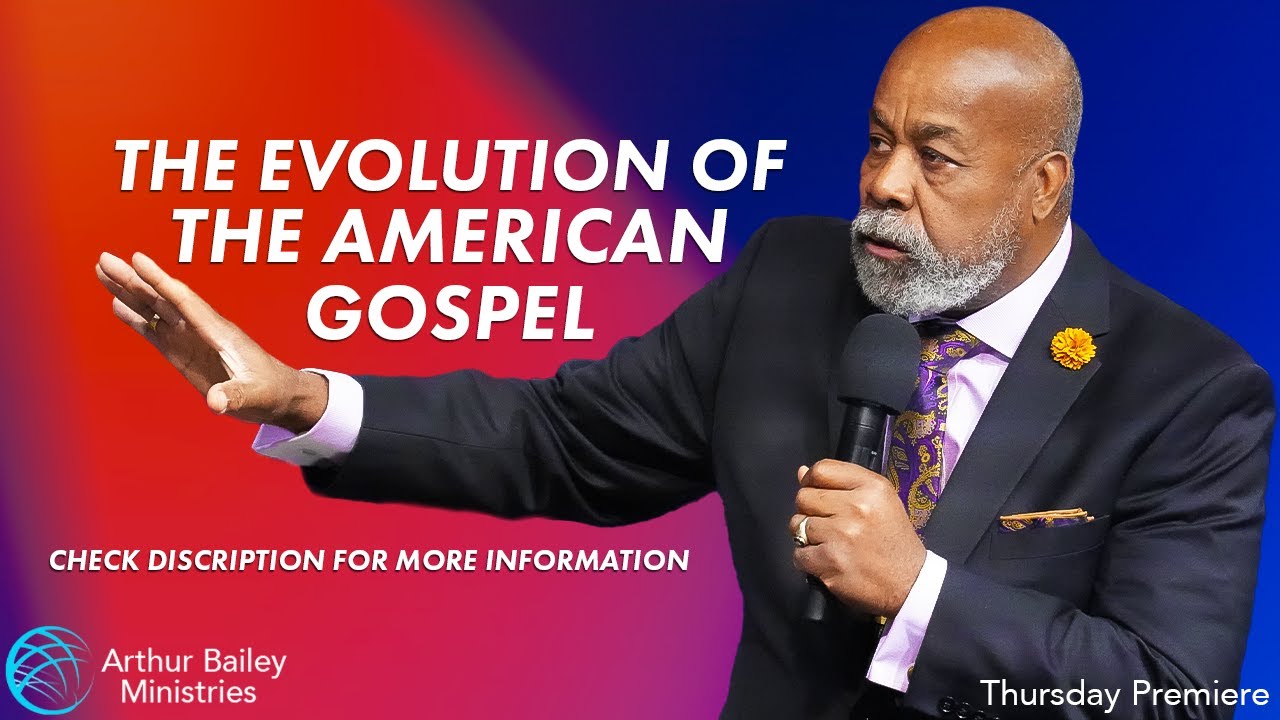 THE EVOLUTION OF THE AMERICAN GOSPEL

CHECK DISCRIPTION FOR MORE INFORMATION

Arthur Bailey Ministries

Thursday Premiere